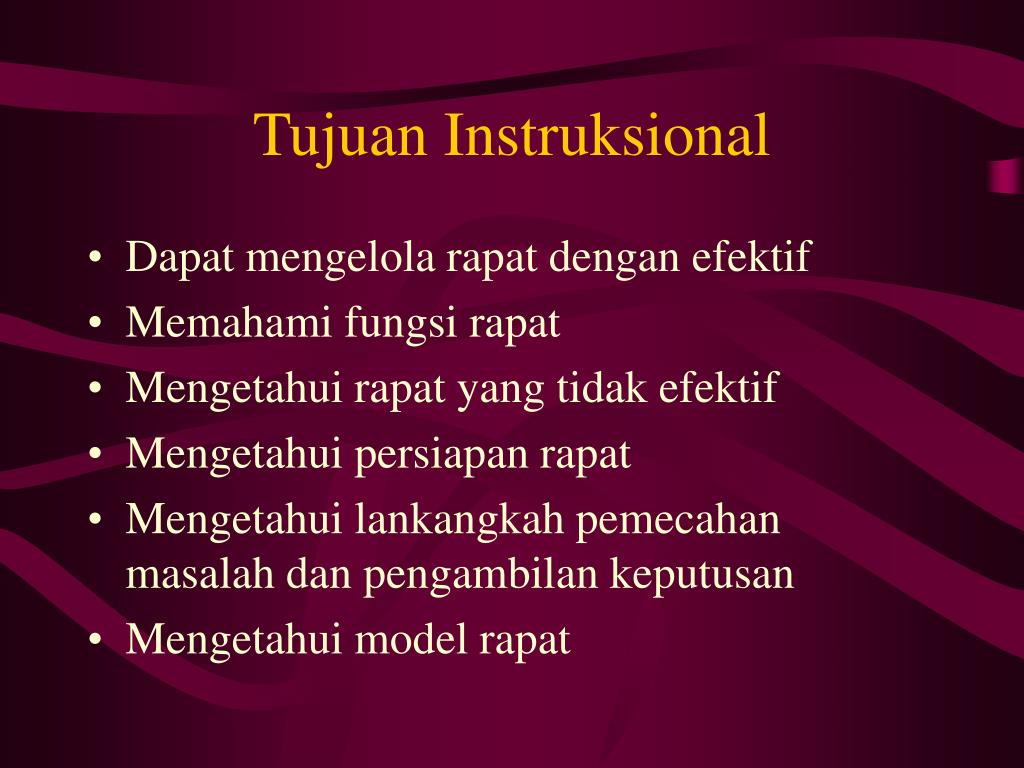 Tujuan Instruksional

• Dapat mengelola rapat dengan efektif
• Memahami fungsi rapat
• Mengetahui rapat yang tidak efektif
• Mengetahui persiapan rapat
• Mengetahui lankangkah pemecahan masalah dan pengambilan keputusan
• Mengetahui model rapat